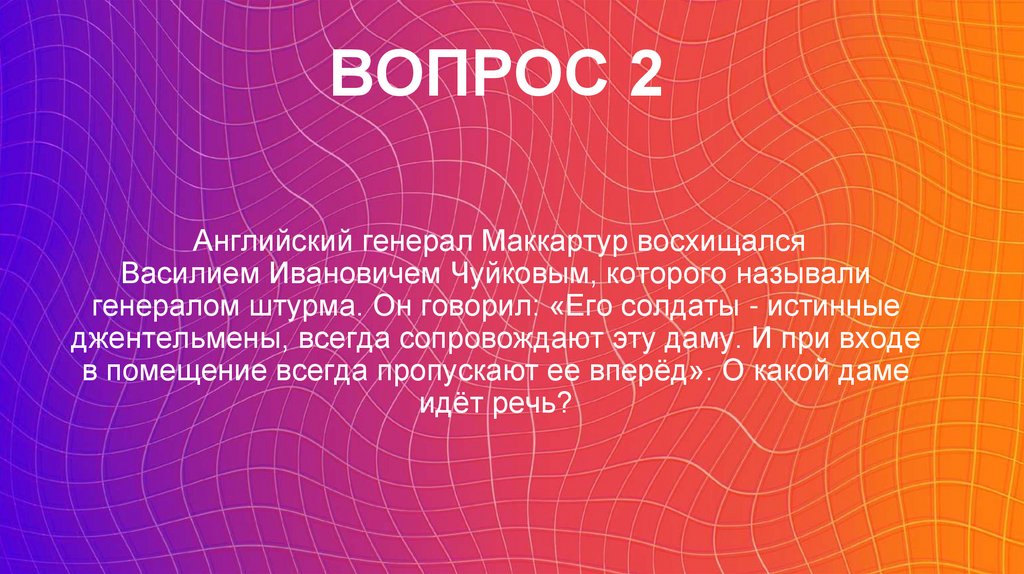 ВОПРОС 2

Английский генерал Маккартур восхищался Василием Ивановичем Чуйковым, которого называли генералом штурма. Он говорил: «Его солдаты - истинные джентельмены, всегда сопровождают эту даму. И при входе в помещение всегда пропускают ее вперёд». О какой даме идёт речь?